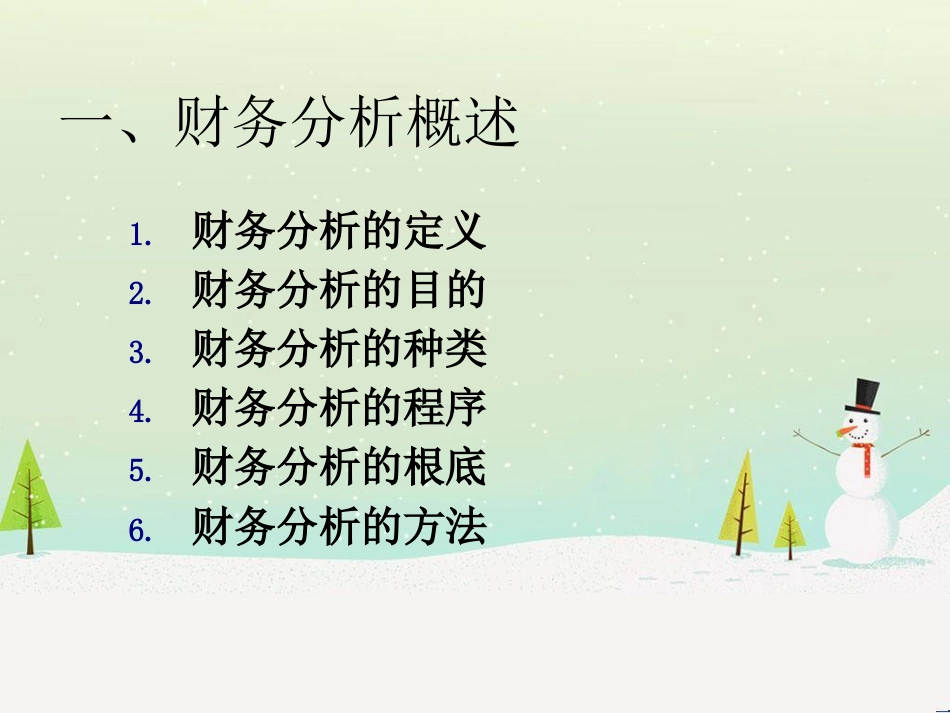 一、财务分析概述

1. 财务分析的定义
2. 财务分析的目的
3. 财务分析的种类
4. 财务分析的程序
5. 财务分析的根底
6. 财务分析的方法